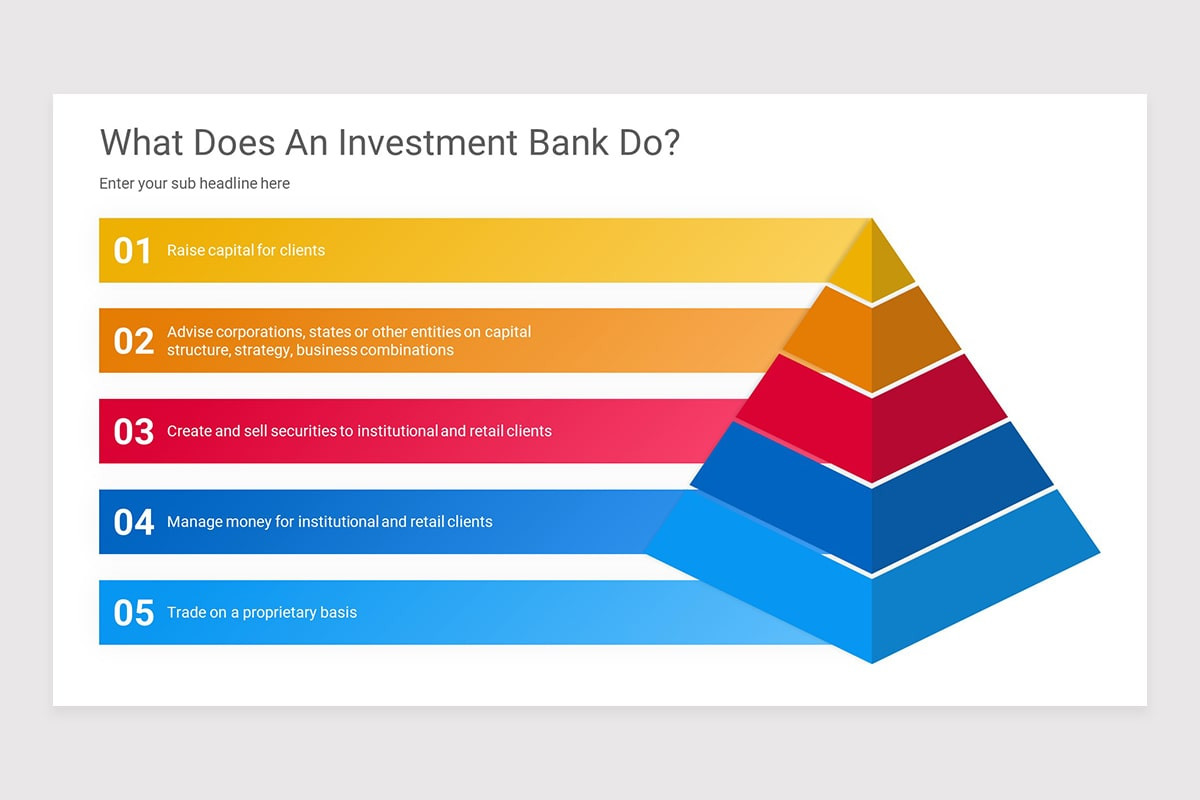 What Does An Investment Bank Do?

Enter your sub headline here

01 Raise capital for clients

02 Advise corporations, states or other entities on capital structure, strategy, business combinations

03 Create and sell securities to institutional and retail clients

04 Manage money for institutional and retail clients

05 Trade on a proprietary basis